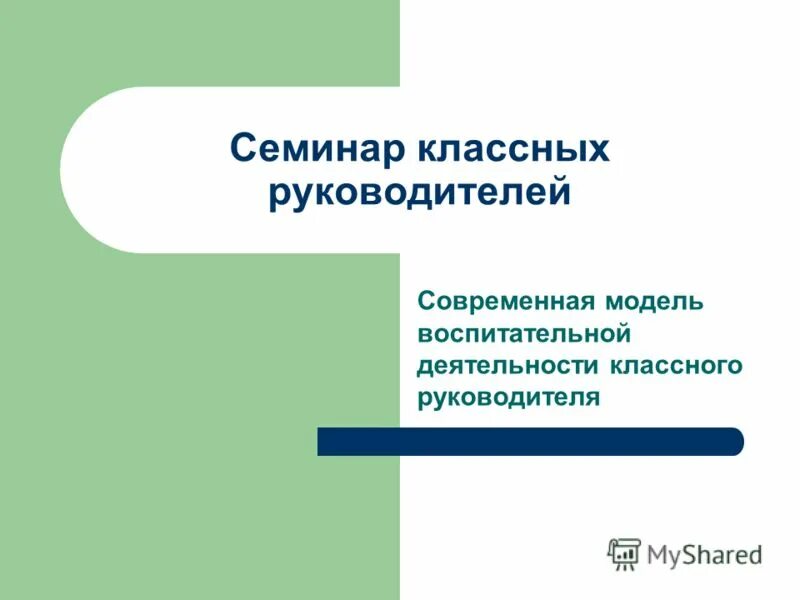 Семинар классных руководителей

Современная модель воспитательной деятельности классного руководителя

MyShared